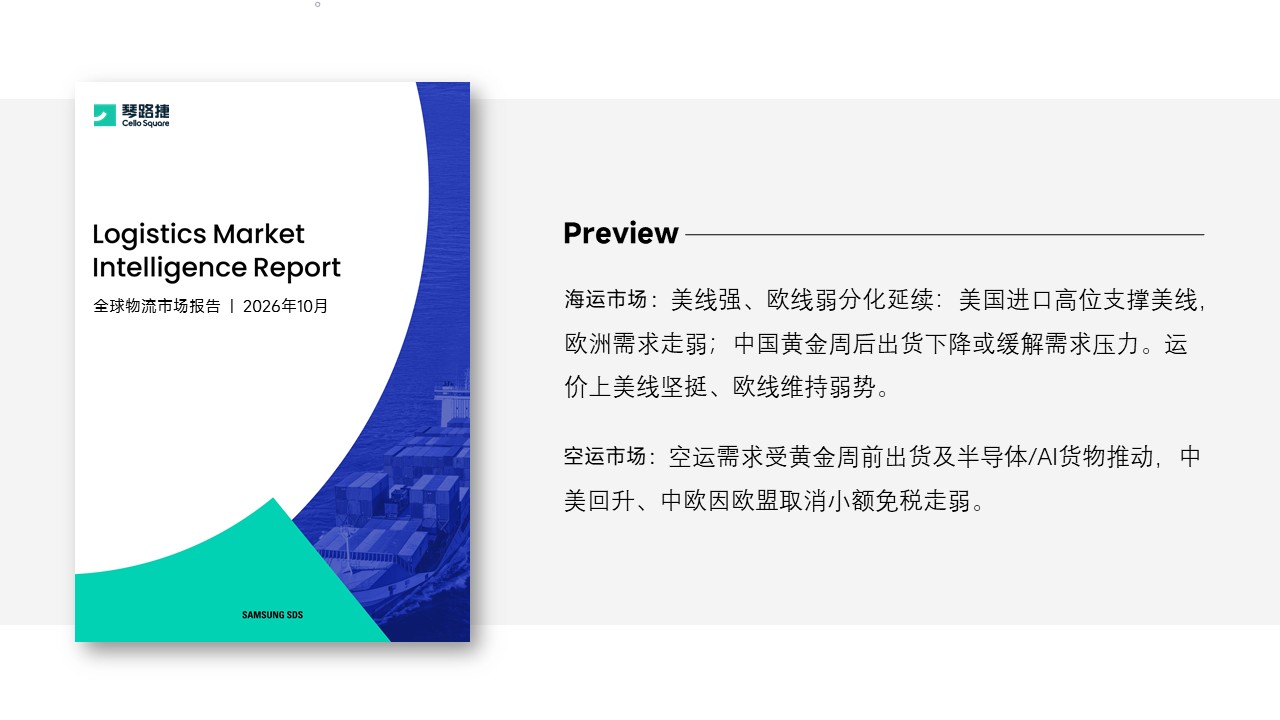 琴路捷
Cello Square

Logistics Market Intelligence Report

全球物流市场报告 | 2026年10月

SAMSUNG SDS

Preview

海运市场：美线强、欧线弱分化延续：美国进口高位支撑美线，欧洲需求走弱；中国黄金周后出货下降或缓解需求压力。运价上美线坚挺、欧线维持弱势。

空运市场：空运需求受黄金周前出货及半导体/AI货物推动，中美回升、中欧因欧盟取消小额免税走弱。